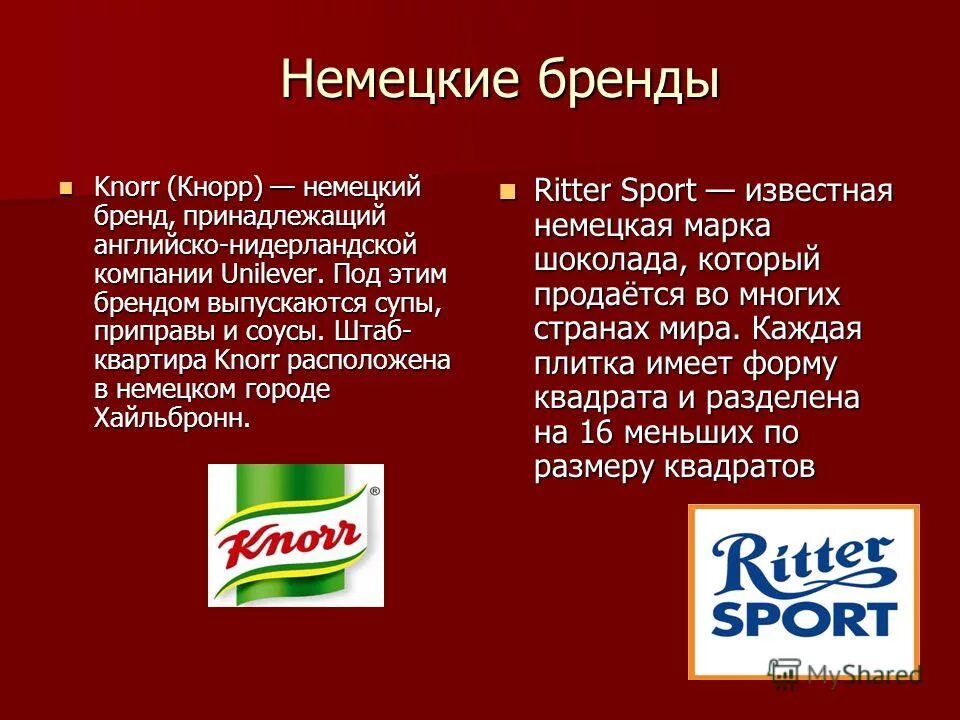 Немецкие бренды

Knorr (Кнорр) — немецкий бренд, принадлежащий английско-нидерландской компании Unilever. Под этим брендом выпускаются супы, приправы и соусы. Штаб-квартира Knorr расположена в немецком городе Хайльбронн.

Knorr

Ritter Sport — известная немецкая марка шоколада, который продаётся во многих странах мира. Каждая плитка имеет форму квадрата и разделена на 16 меньших по размеру квадратов

Ritter SPORT

MyShared